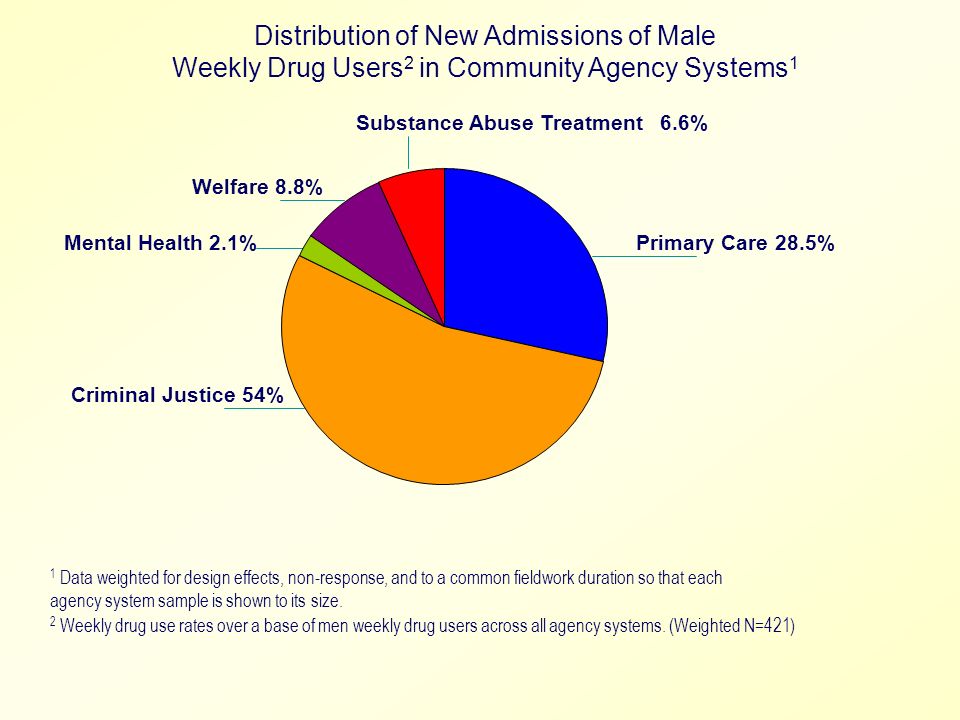 Distribution of New Admissions of Male Weekly Drug Users$^2$ in Community Agency Systems$^1$

Substance Abuse Treatment 6.6%

Welfare 8.8%

Mental Health 2.1%

Primary Care 28.5%

Criminal Justice 54%

$^1$ Data weighted for design effects, non-response, and to a common fieldwork duration so that each agency system sample is shown to its size.
$^2$ Weekly drug use rates over a base of men weekly drug users across all agency systems. (Weighted N=421)